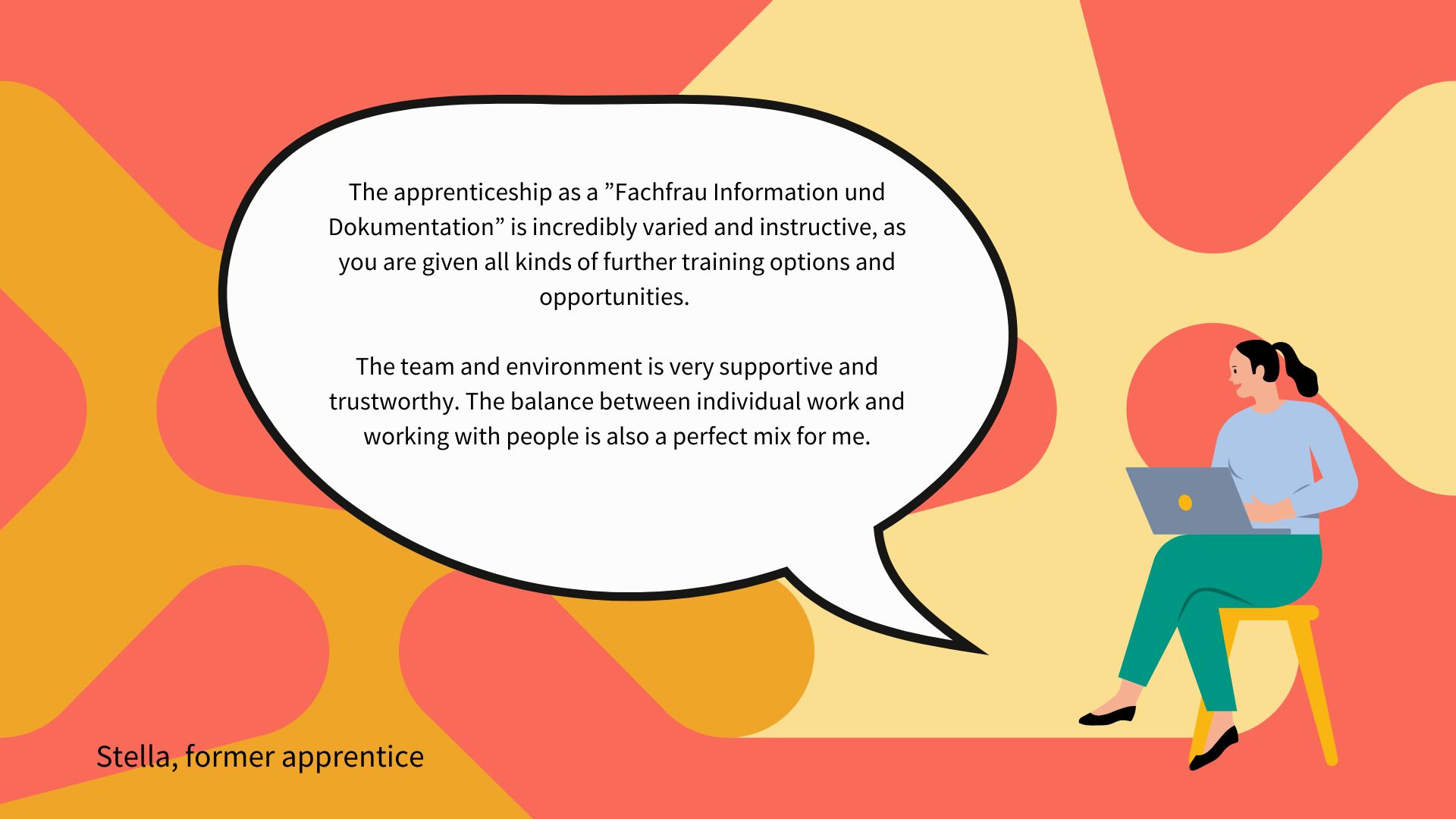 The apprenticeship as a ”Fachfrau Information und Dokumentation” is incredibly varied and instructive, as you are given all kinds of further training options and opportunities.

The team and environment is very supportive and trustworthy. The balance between individual work and working with people is also a perfect mix for me.

Stella, former apprentice